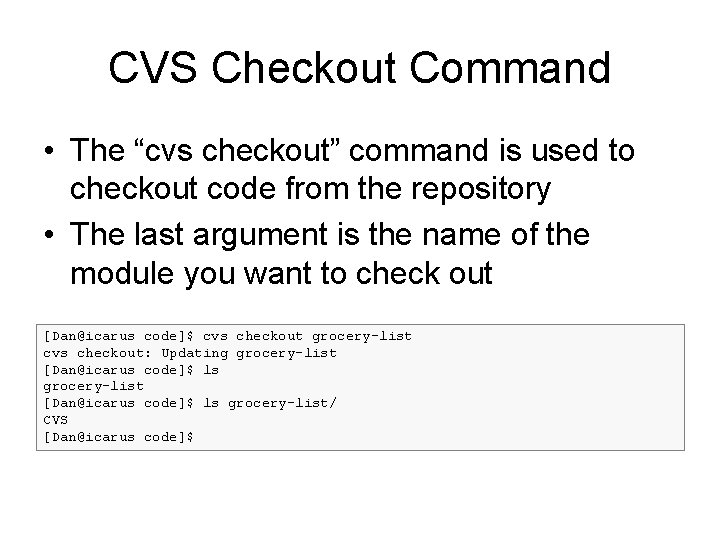 CVS Checkout Command

• The “cvs checkout” command is used to checkout code from the repository

• The last argument is the name of the module you want to check out

[Dan@icarus code]$ cvs checkout grocery-list
cvs checkout: Updating grocery-list
[Dan@icarus code]$ ls
grocery-list
[Dan@icarus code]$ ls grocery-list/
CVS
[Dan@icarus code]$